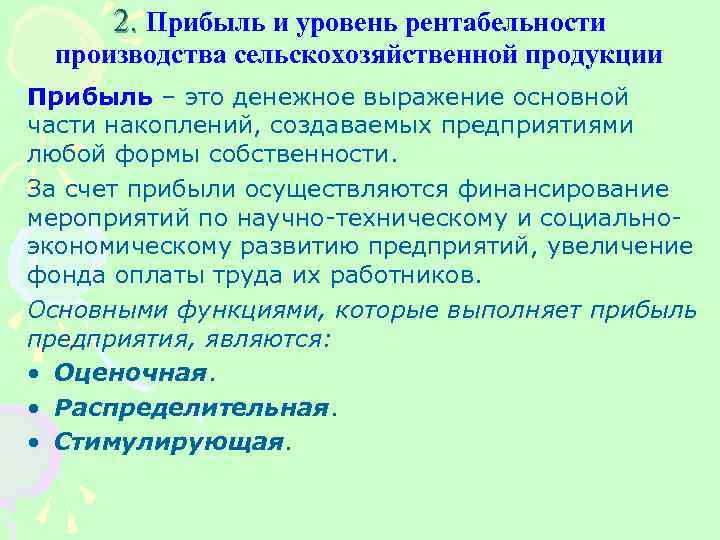 2. Прибыль и уровень рентабельности производства сельскохозяйственной продукции

Прибыль – это денежное выражение основной части накоплений, создаваемых предприятиями любой формы собственности.

За счет прибыли осуществляются финансирование мероприятий по научно-техническому и социально-экономическому развитию предприятий, увеличение фонда оплаты труда их работников.

Основными функциями, которые выполняет прибыль предприятия, являются:

• Оценочная.
• Распределительная.
• Стимулирующая.